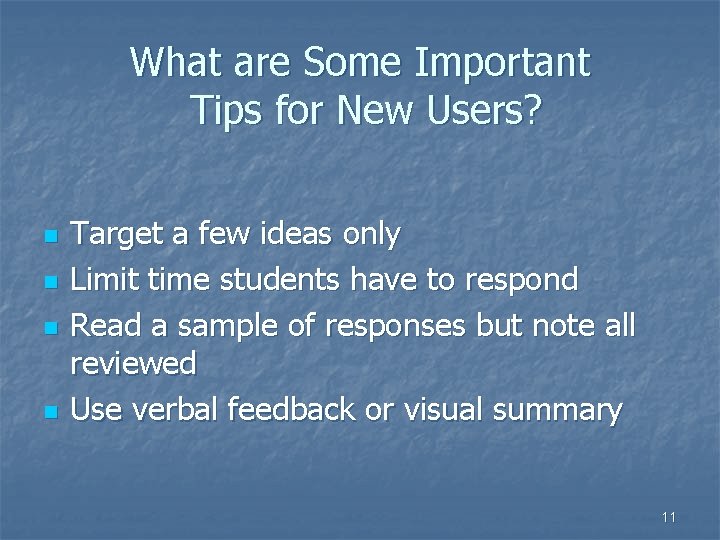 What are Some Important Tips for New Users?

- Target a few ideas only
- Limit time students have to respond
- Read a sample of responses but note all reviewed
- Use verbal feedback or visual summary

11